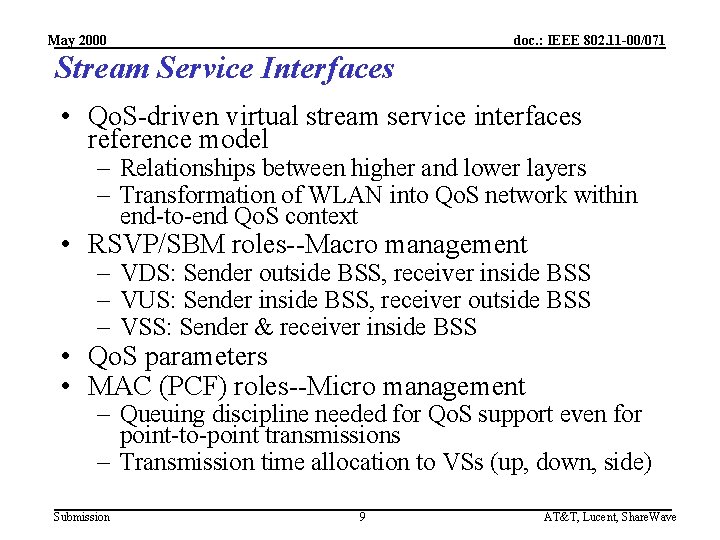 May 2000

doc.: IEEE 802.11-00/071

Stream Service Interfaces

• QoS-driven virtual stream service interfaces reference model
– Relationships between higher and lower layers
– Transformation of WLAN into QoS network within end-to-end QoS context
• RSVP/SBM roles--Macro management
– VDS: Sender outside BSS, receiver inside BSS
– VUS: Sender inside BSS, receiver outside BSS
– VSS: Sender & receiver inside BSS
• QoS parameters
• MAC (PCF) roles--Micro management
– Queuing discipline needed for QoS support even for point-to-point transmissions
– Transmission time allocation to VSs (up, down, side)

Submission

9

AT&T, Lucent, ShareWave